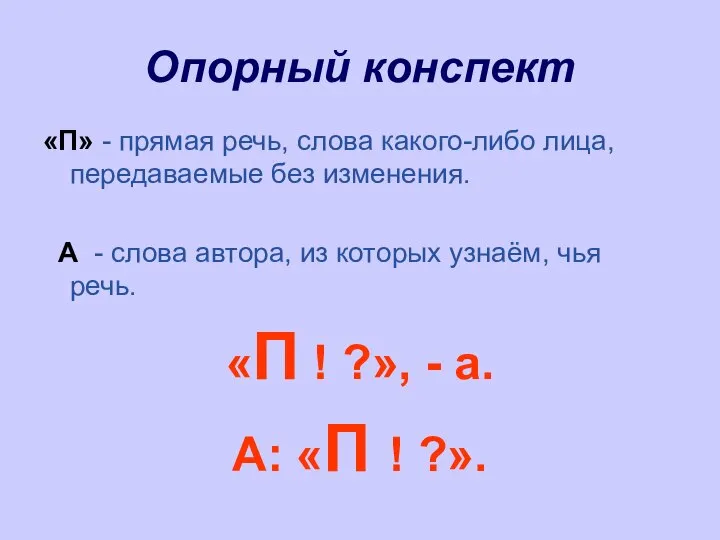 Опорный конспект

«П» - прямая речь, слова какого-либо лица, передаваемые без изменения.

А - слова автора, из которых узнаём, чья речь.

«П ! ?», - а.

А: «П ! ?».